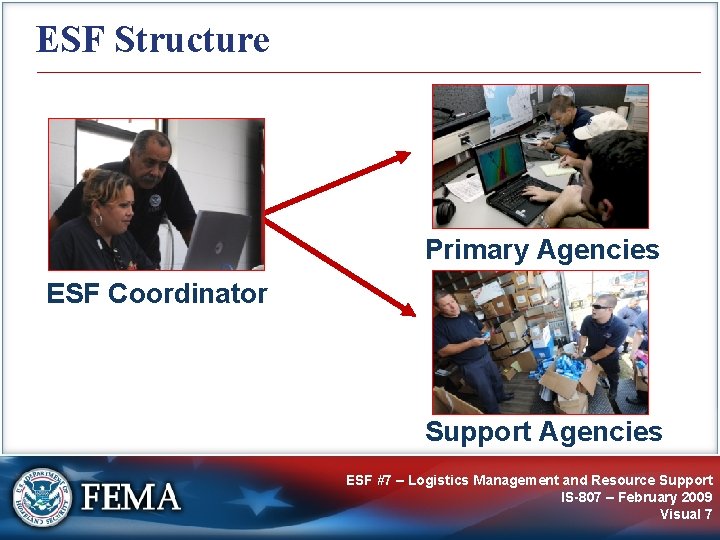 ESF Structure

ESF Coordinator

Primary Agencies

Support Agencies

U.S. DEPARTMENT OF HOMELAND SECURITY

FEMA

ESF #7 – Logistics Management and Resource Support
IS-807 – February 2009
Visual 7